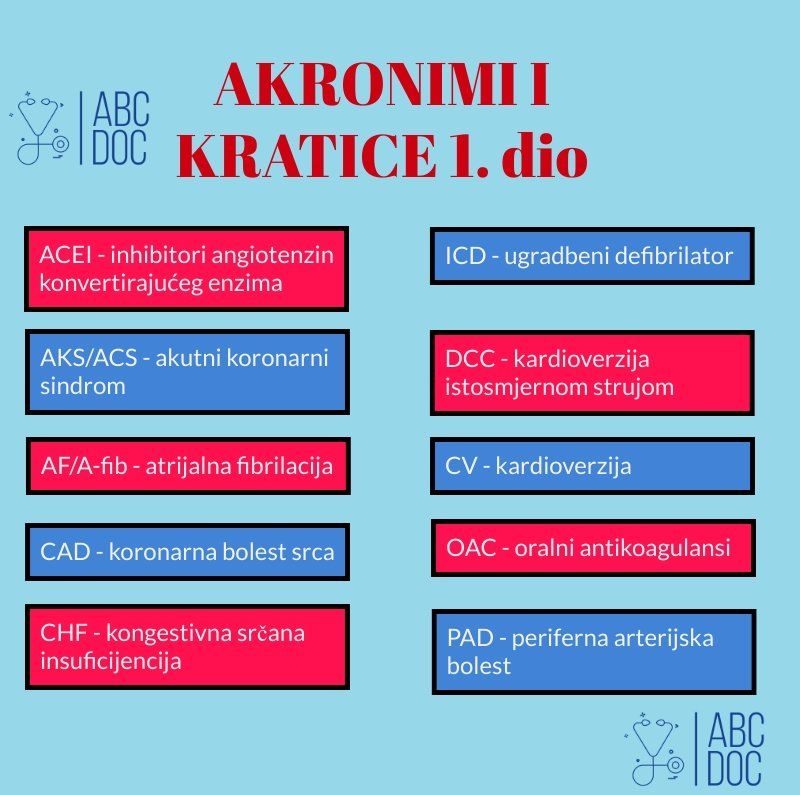 ABC DOC

AKRONIMI I KRATICE 1. dio

ACEI - inhibitori angiotenzin konvertirajućeg enzima

AKS/ACS - akutni koronarni sindrom

AF/A-fib - atrijalna fibrilacija

CAD - koronarna bolest srca

CHF - kongestivna srčana insuficijencija

ICD - ugradbeni defibrilator

DCC - kardioverzija istosmjernom strujom

CV - kardioverzija

OAC - oralni antikoagulansi

PAD - periferna arterijska bolest

ABC DOC